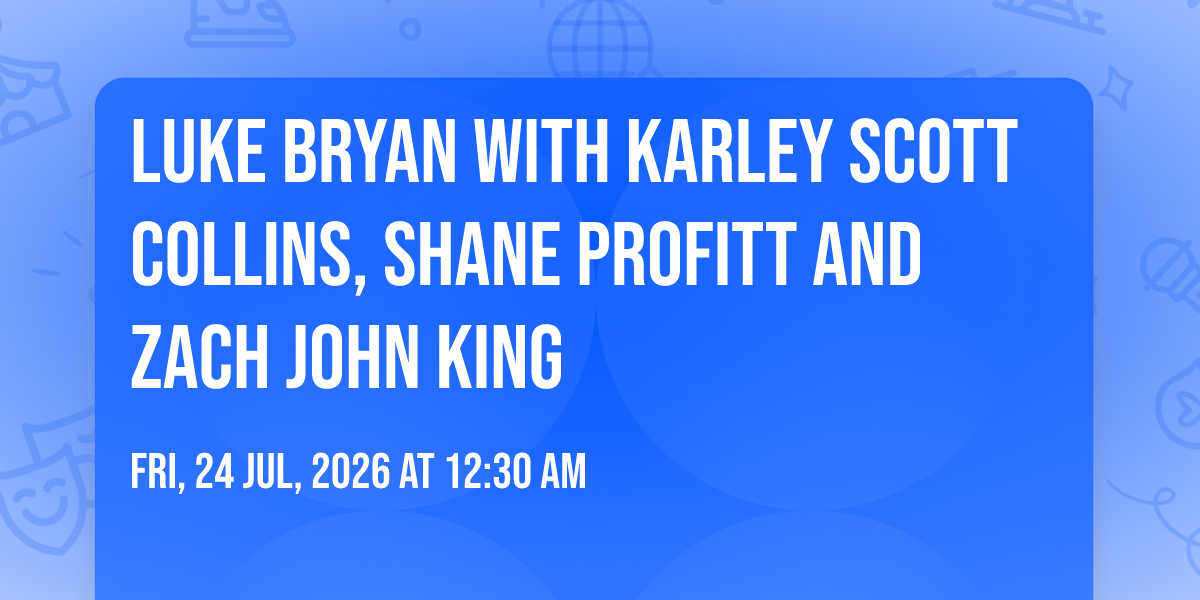 LUKE BRYAN WITH KARLEY SCOTT COLLINS, SHANE PROFITT AND ZACH JOHN KING

FRI, 24 JUL, 2026 AT 12:30 AM